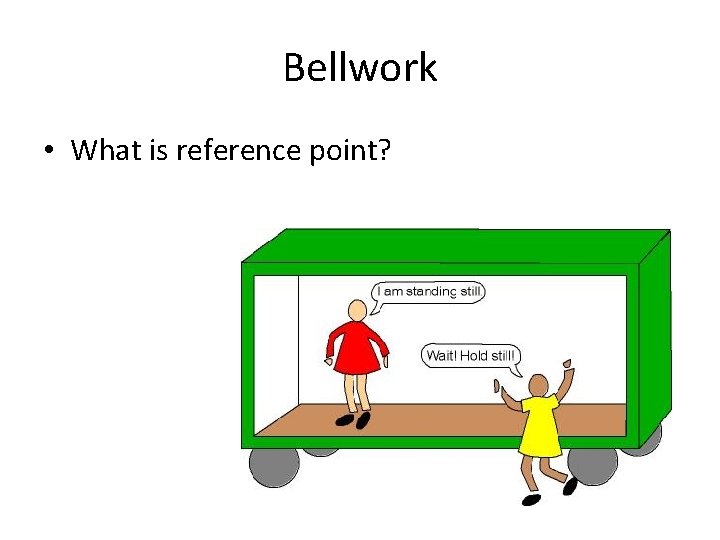 Bellwork

• What is reference point?

I am standing still.

Wait! Hold still!